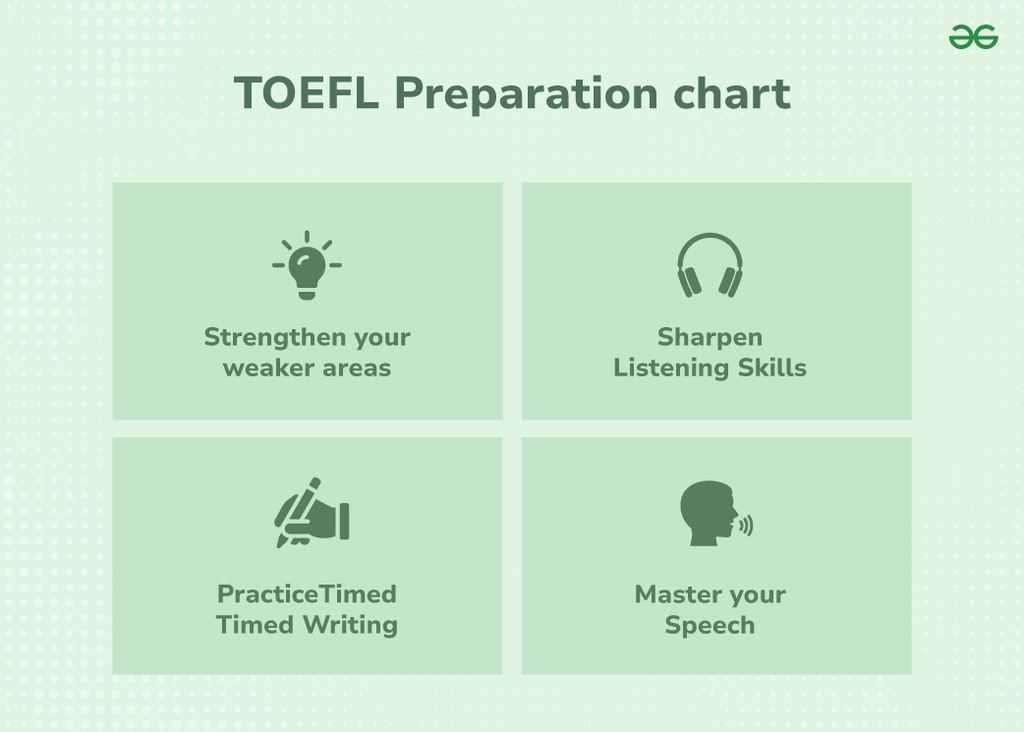 TOEFL Preparation chart

Strengthen your weaker areas

Sharpen Listening Skills

PracticeTimed Timed Writing

Master your Speech